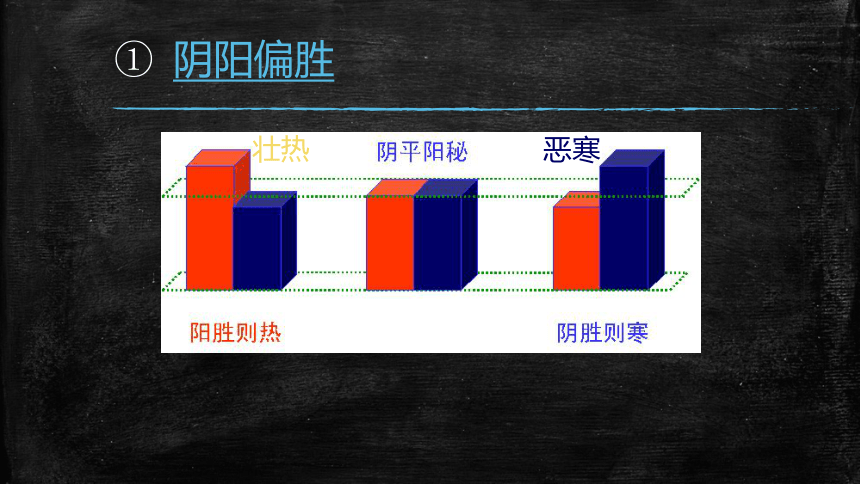 ① 阴阳偏胜

壮热

阴平阳秘

恶寒

阳胜则热

阴胜则寒